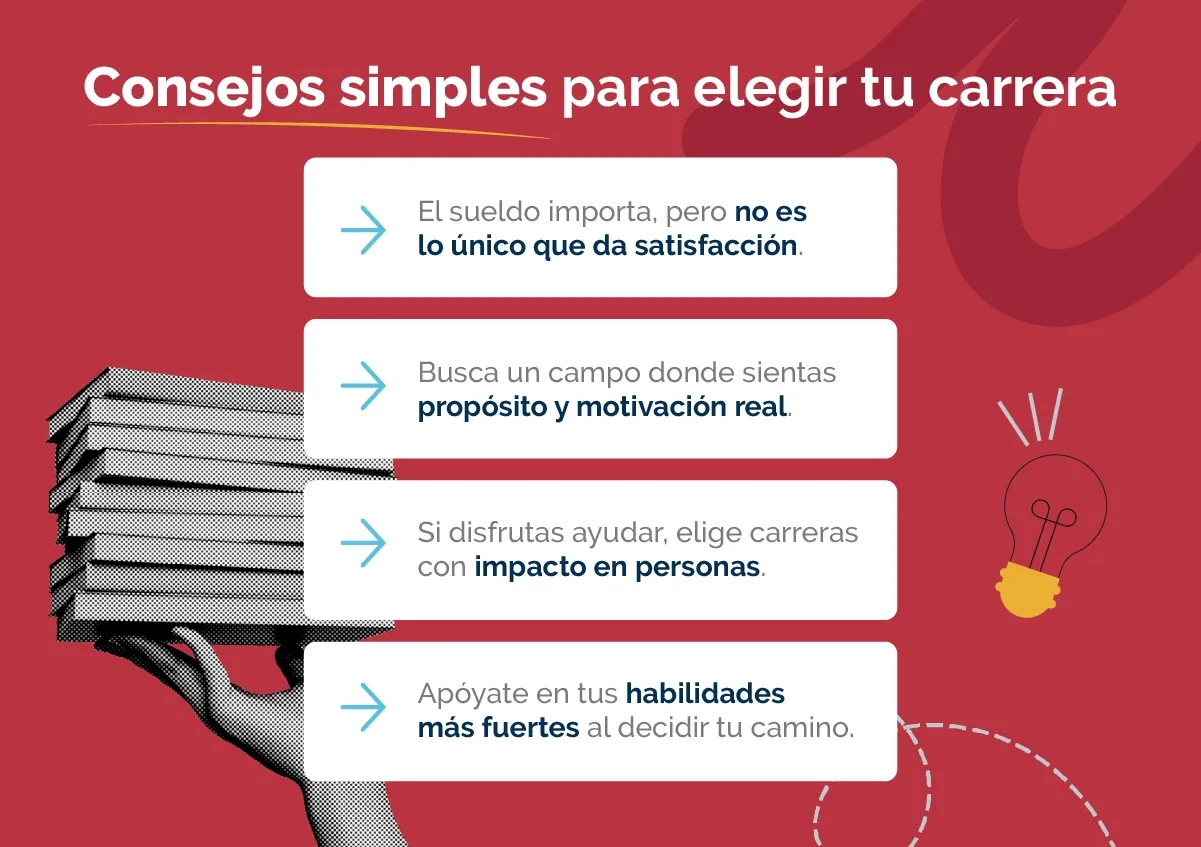 Consejos simples para elegir tu carrera

El sueldo importa, pero no es lo único que da satisfacción.

Busca un campo donde sientas propósito y motivación real.

Si disfrutas ayudar, elige carreras con impacto en personas.

Apóyate en tus habilidades más fuertes al decidir tu camino.